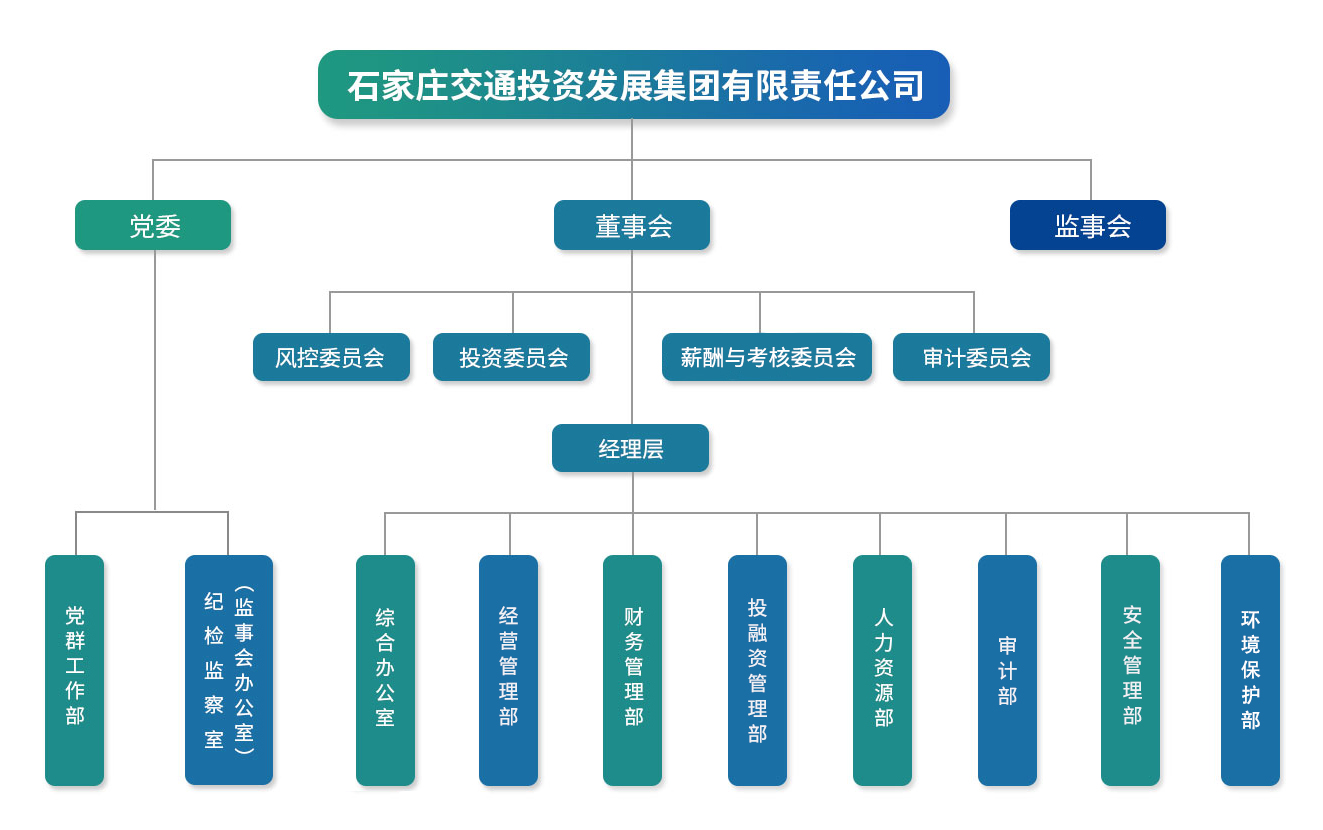 石家庄交通投资发展集团有限责任公司

党委

董事会

监事会

风控委员会

投资委员会

薪酬与考核委员会

审计委员会

经理层

党群工作部

纪检监察室（监事会办公室）

综合办公室

经营管理部

财务管理部

投融资管理部

人力资源部

审计部

安全管理部

环境保护部